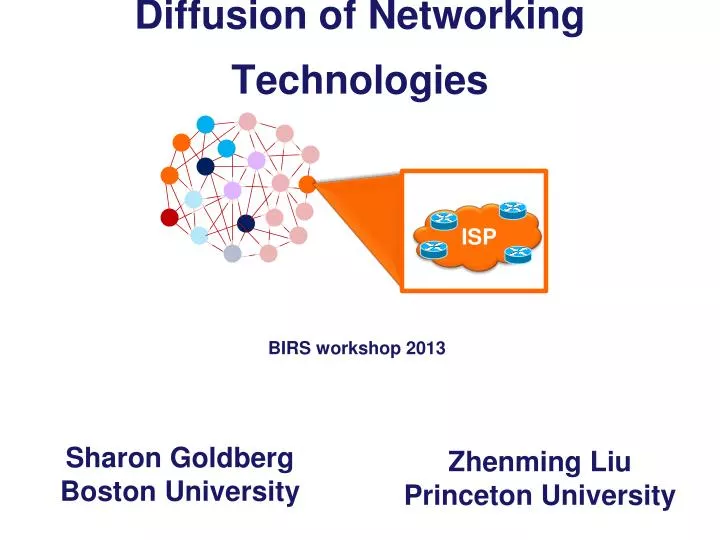 Diffusion of Networking Technologies

ISP

BIRS workshop 2013

Sharon Goldberg
Boston University

Zhenming Liu
Princeton University